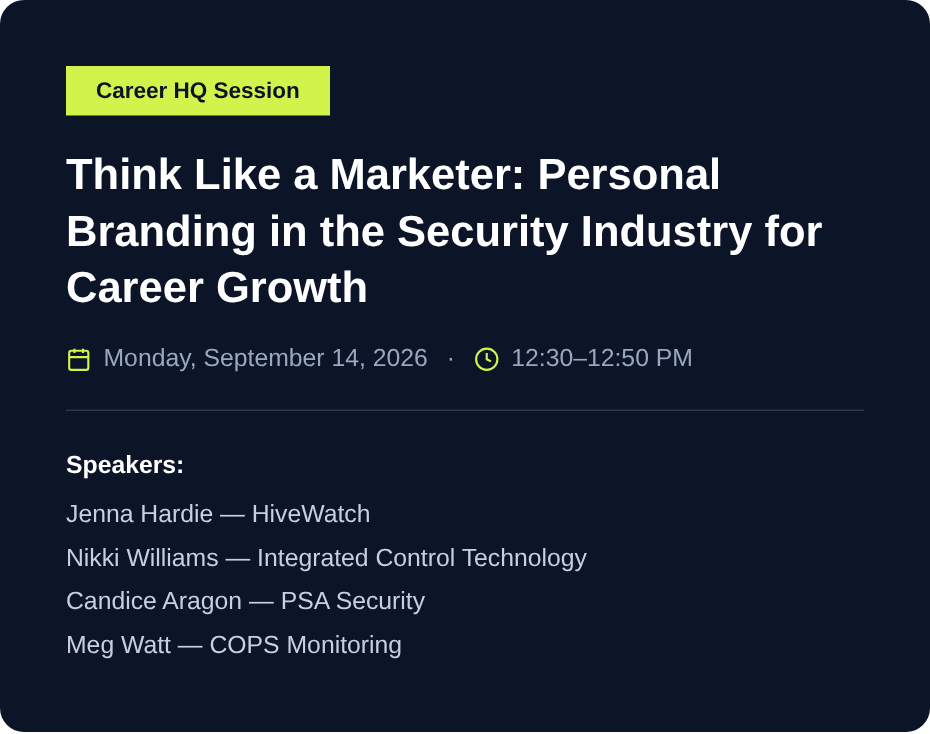 Career HQ Session

Think Like a Marketer: Personal Branding in the Security Industry for Career Growth

Monday, September 14, 2026 · 12:30–12:50 PM

Speakers:

Jenna Hardie — HiveWatch

Nikki Williams — Integrated Control Technology

Candice Aragon — PSA Security

Meg Watt — COPS Monitoring